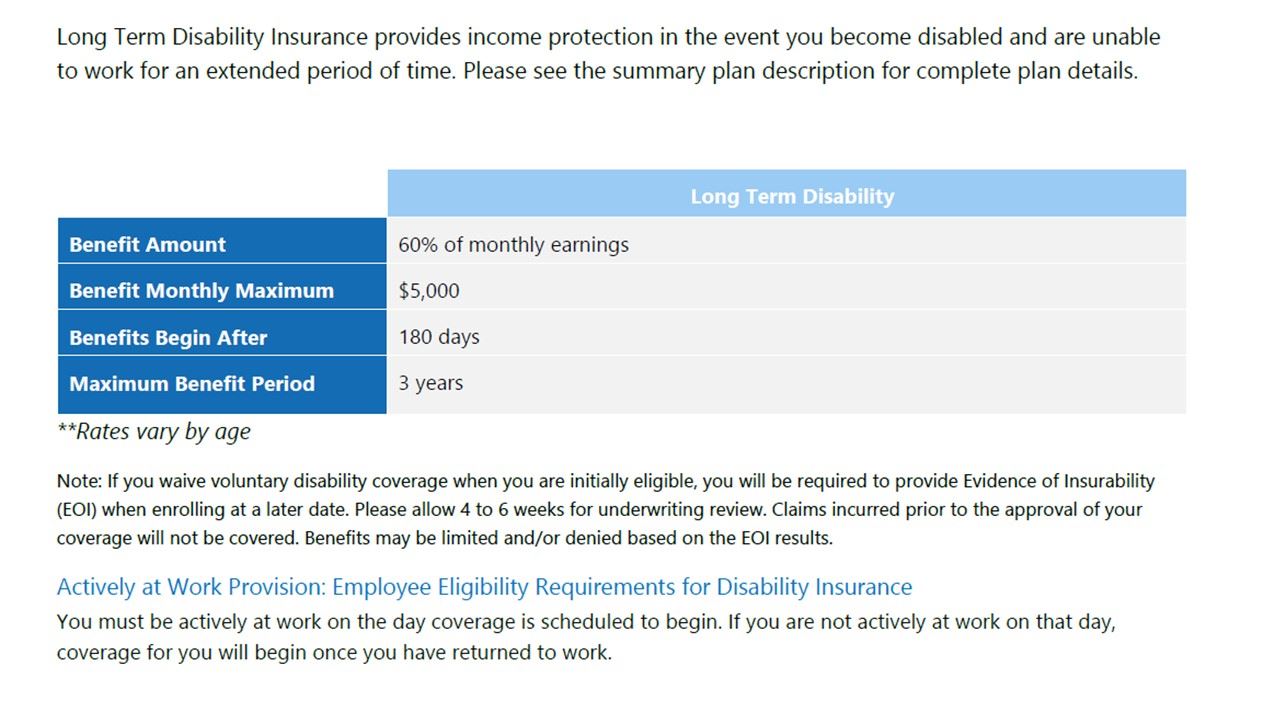 Long Term Disability Insurance provides income protection in the event you become disabled and are unable to work for an extended period of time. Please see the summary plan description for complete plan details.

| | Long Term Disability |
|---|---|
| Benefit Amount | 60% of monthly earnings |
| Benefit Monthly Maximum | \$5,000 |
| Benefits Begin After | 180 days |
| Maximum Benefit Period | 3 years |

**Rates vary by age

Note: If you waive voluntary disability coverage when you are initially eligible, you will be required to provide Evidence of Insurability (EOI) when enrolling at a later date. Please allow 4 to 6 weeks for underwriting review. Claims incurred prior to the approval of your coverage will not be covered. Benefits may be limited and/or denied based on the EOI results.

Actively at Work Provision: Employee Eligibility Requirements for Disability Insurance

You must be actively at work on the day coverage is scheduled to begin. If you are not actively at work on that day, coverage for you will begin once you have returned to work.